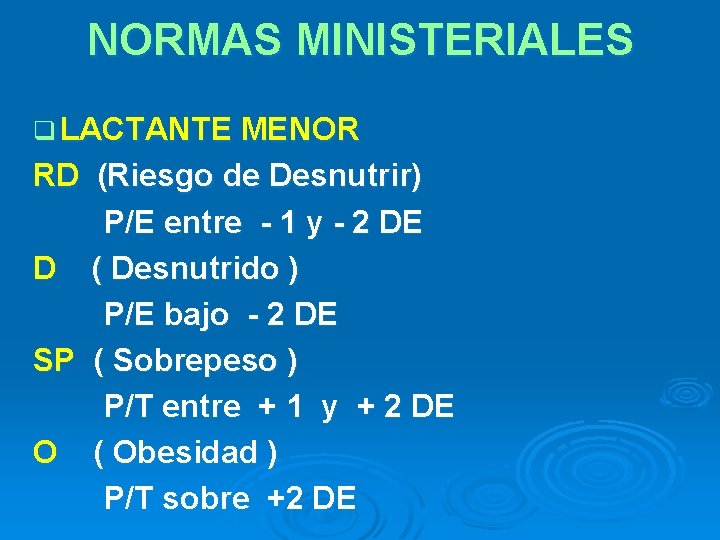 NORMAS MINISTERIALES

☐ LACTANTE MENOR

RD (Riesgo de Desnutrir)

P/E entre - 1 y - 2 DE

D ( Desnutrido )

P/E bajo - 2 DE

SP ( Sobrepeso )

P/T entre + 1 y + 2 DE

O ( Obesidad )

P/T sobre +2 DE